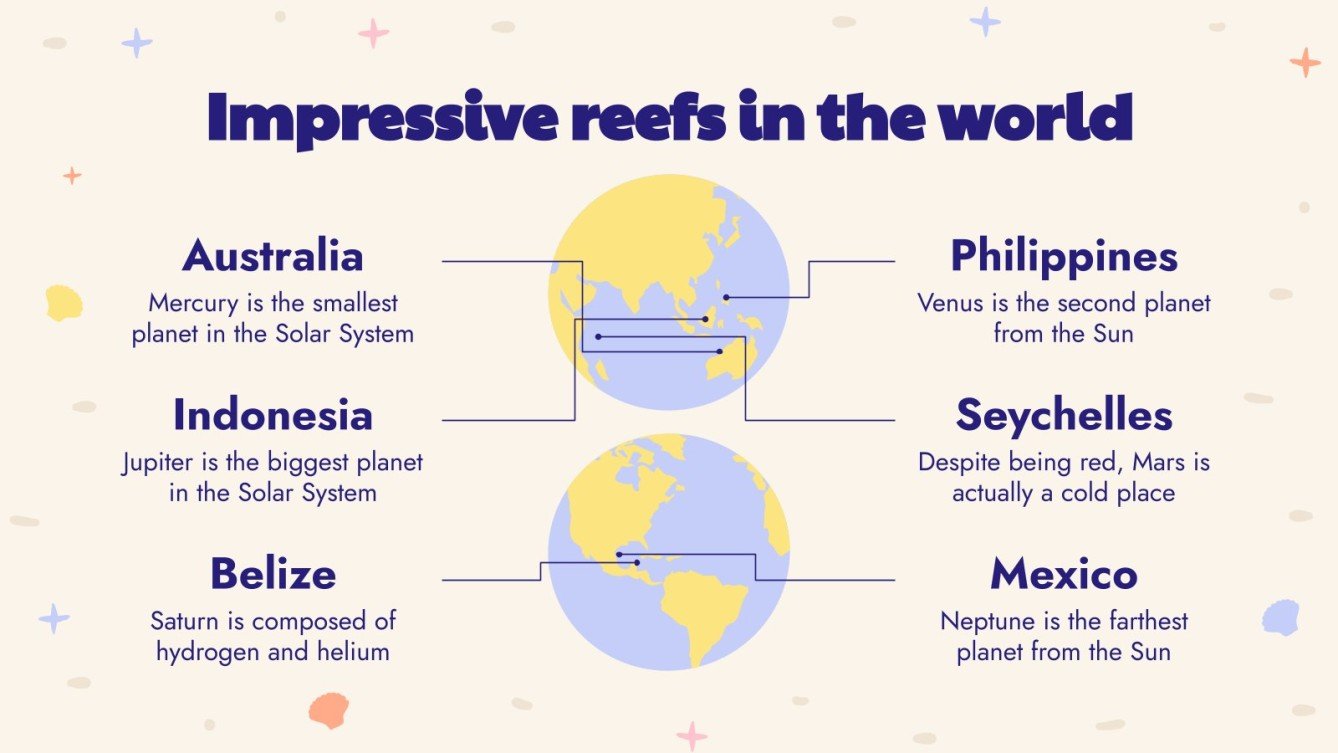 Impressive reefs in the world

Australia

Mercury is the smallest planet in the Solar System

Indonesia

Jupiter is the biggest planet in the Solar System

Belize

Saturn is composed of hydrogen and helium

Philippines

Venus is the second planet from the Sun

Seychelles

Despite being red, Mars is actually a cold place

Mexico

Neptune is the farthest planet from the Sun